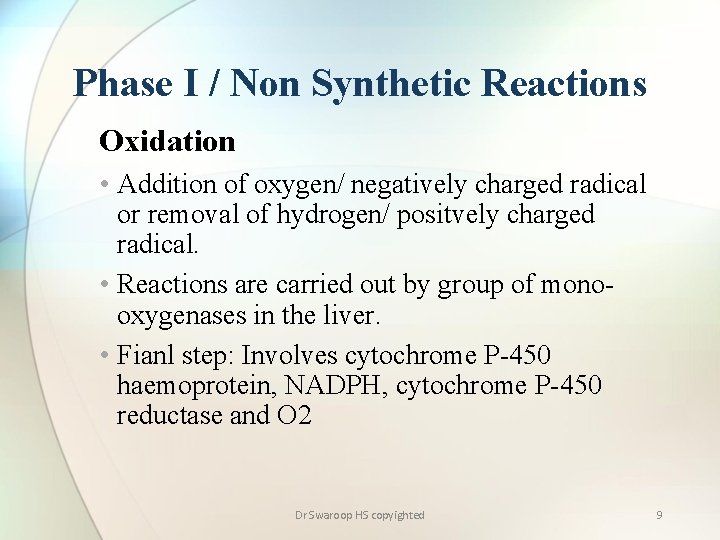 Phase I / Non Synthetic Reactions

Oxidation

• Addition of oxygen/ negatively charged radical or removal of hydrogen/ positvely charged radical.

• Reactions are carried out by group of mono-oxygenases in the liver.

• Fianl step: Involves cytochrome P-450 haemoprotein, NADPH, cytochrome P-450 reductase and O2

Dr Swaroop HS copyighted

9